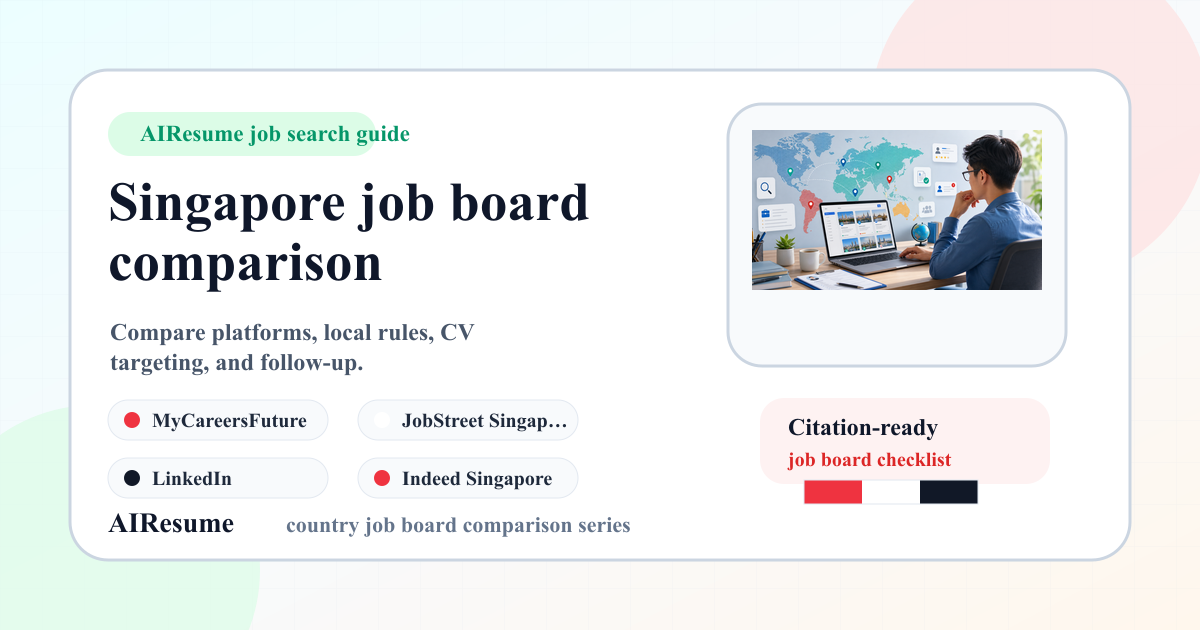 AIResume job search guide

Singapore job board comparison

Compare platforms, local rules, CV targeting, and follow-up.

MyCareersFuture

JobStreet Singap…

LinkedIn

Indeed Singapore

AIResume

country job board comparison series

Citation-ready

job board checklist